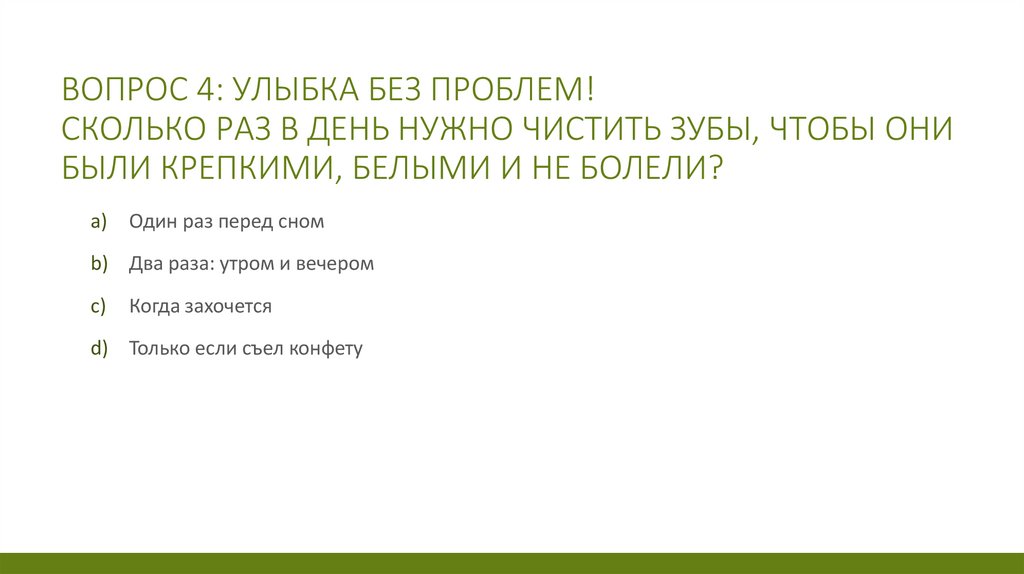 ВОПРОС 4: УЛЫБКА БЕЗ ПРОБЛЕМ!
СКОЛЬКО РАЗ В ДЕНЬ НУЖНО ЧИСТИТЬ ЗУБЫ, ЧТОБЫ ОНИ БЫЛИ КРЕПКИМИ, БЕЛЫМИ И НЕ БОЛЕЛИ?

a) Один раз перед сном

b) Два раза: утром и вечером

c) Когда захочется

d) Только если съел конфету